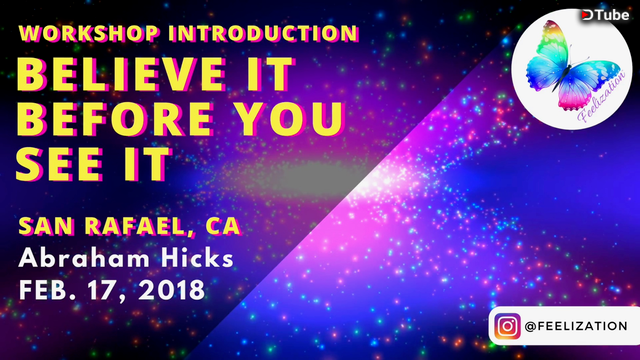 WORKSHOP INTRODUCTION
BELIEVE IT BEFORE YOU SEE IT

SAN RAFAEL, CA
Abraham Hicks
FEB. 17, 2018

DTube

Feelization

@FEELIZATION